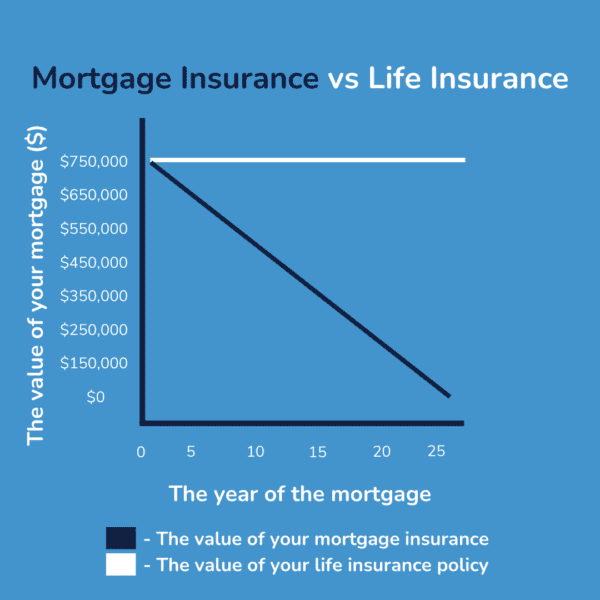 Mortgage Insurance vs Life Insurance

The value of your mortgage ($)

$750,000
$650,000
$550,000
$450,000
$350,000
$250,000
$150,000
$0

0 5 10 15 20 25

The year of the mortgage

- The value of your mortgage insurance
- The value of your life insurance policy